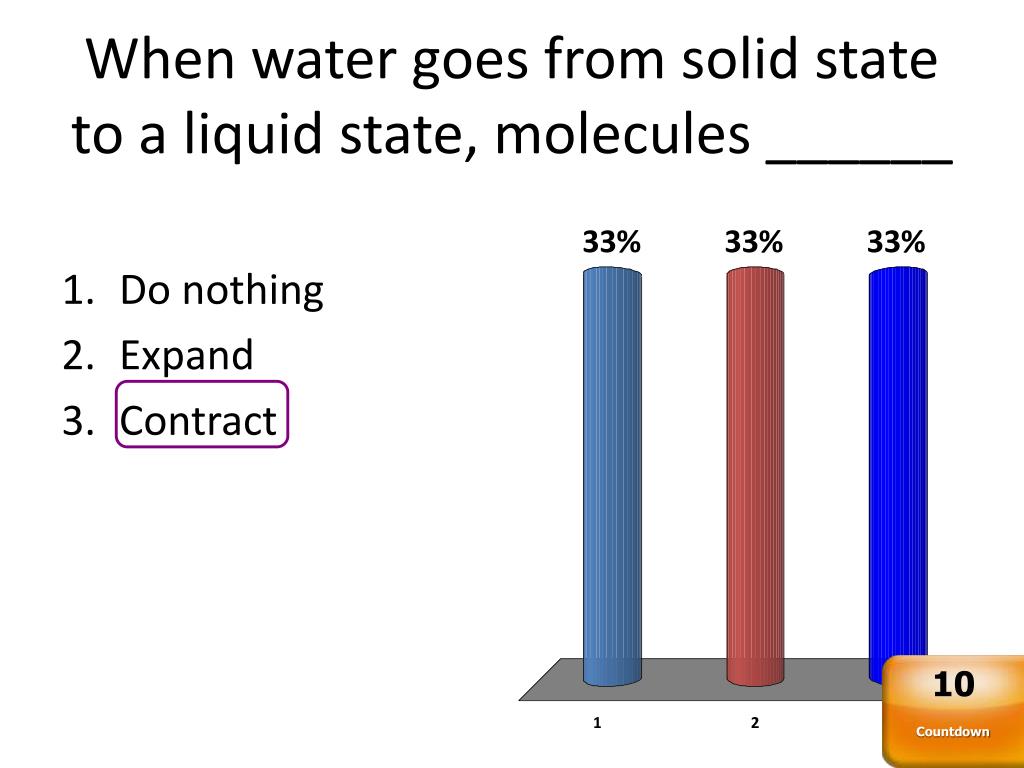 When water goes from solid state to a liquid state, molecules ______

1. Do nothing
2. Expand
3. Contract

33%
33%
33%

1
2

10
Countdown